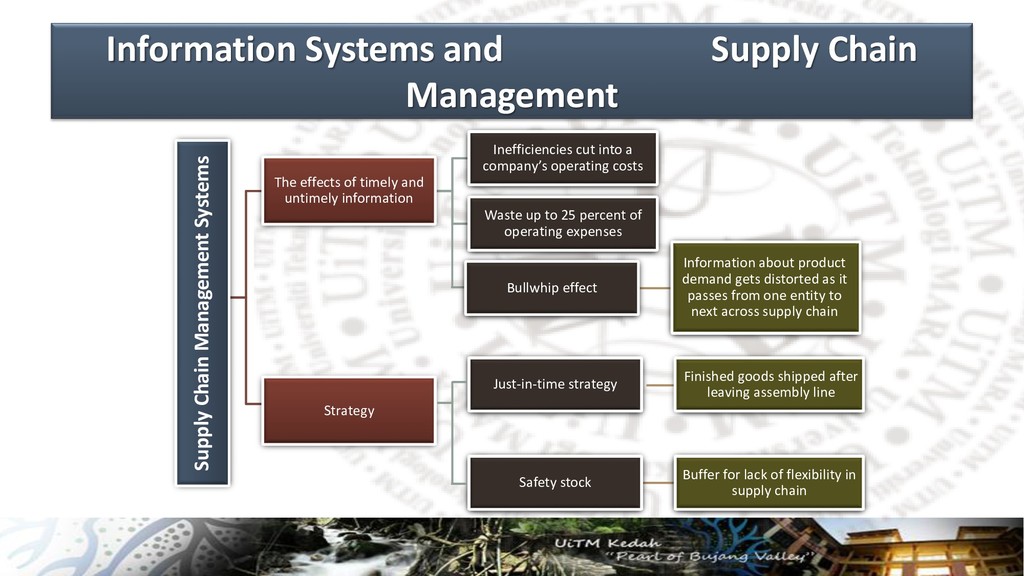 Information Systems and Supply Chain Management

Supply Chain Management Systems

The effects of timely and untimely information

Inefficiencies cut into a company's operating costs

Waste up to 25 percent of operating expenses

Bullwhip effect

Information about product demand gets distorted as it passes from one entity to next across supply chain

Strategy

Just-in-time strategy

Finished goods shipped after leaving assembly line

Safety stock

Buffer for lack of flexibility in supply chain

UiTM Kedah
"Pearl of Bujang Valley"